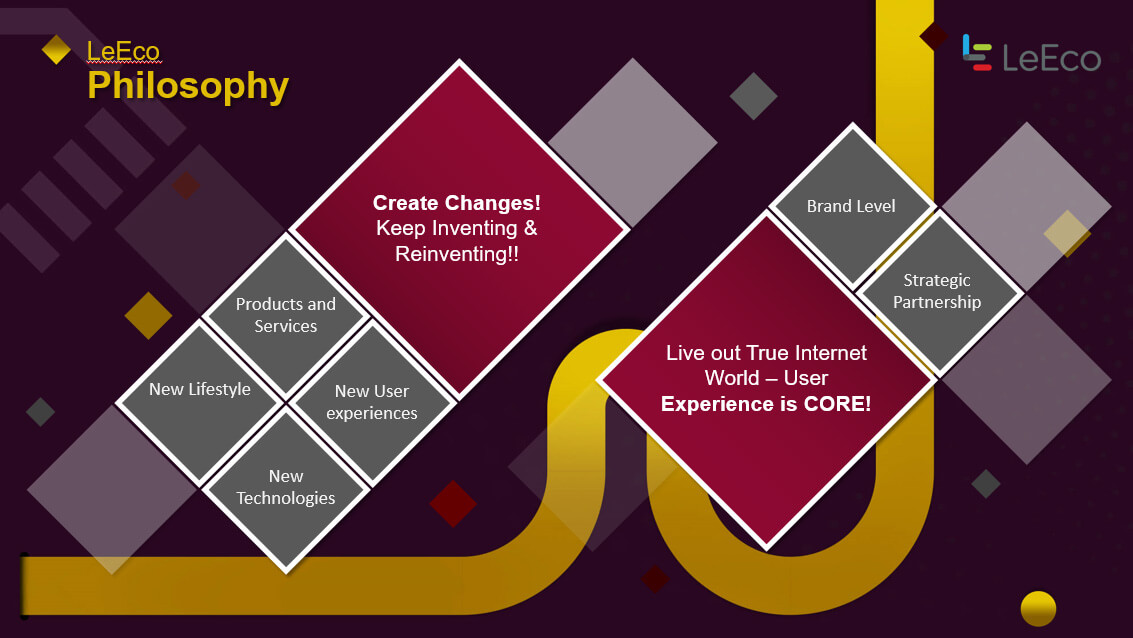 LeEco
Philosophy

LeEco

Create Changes!
Keep Inventing & Reinventing!!

Products and Services

New Lifestyle

New User experiences

New Technologies

Brand Level

Strategic Partnership

Live out True Internet World – User
Experience is CORE!